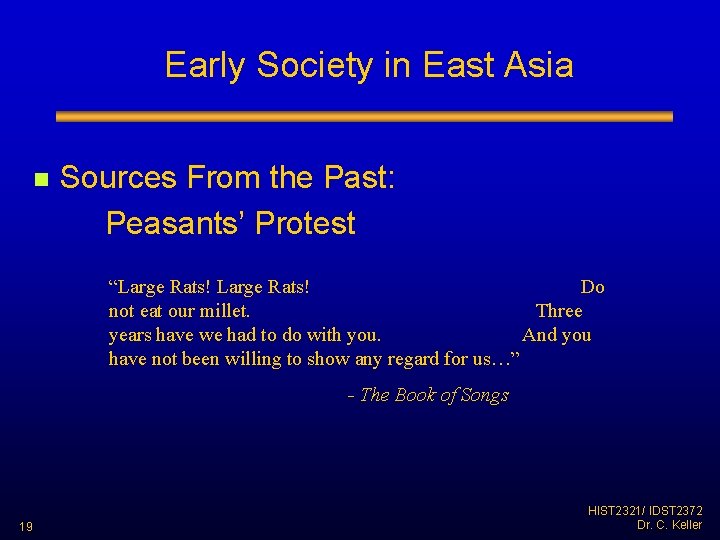 Early Society in East Asia

Sources From the Past:
Peasants' Protest

"Large Rats! Large Rats! Do not eat our millet. Three years have we had to do with you. And you have not been willing to show any regard for us…"

- The Book of Songs

19

HIST2321/ IDST2372
Dr. C. Keller